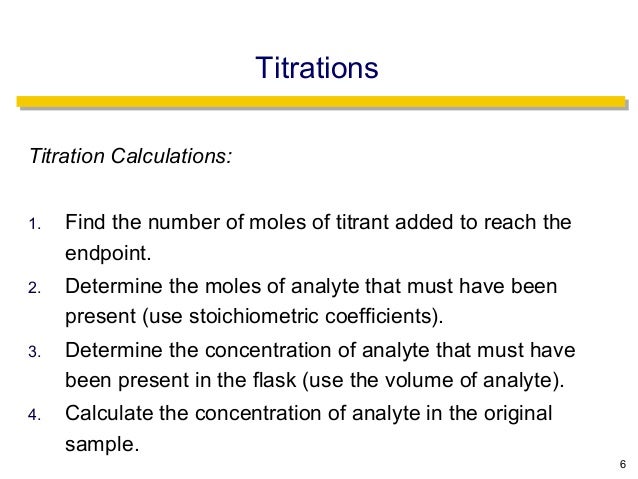 Titrations

Titration Calculations:

1. Find the number of moles of titrant added to reach the endpoint.
2. Determine the moles of analyte that must have been present (use stoichiometric coefficients).
3. Determine the concentration of analyte that must have been present in the flask (use the volume of analyte).
4. Calculate the concentration of analyte in the original sample.

6